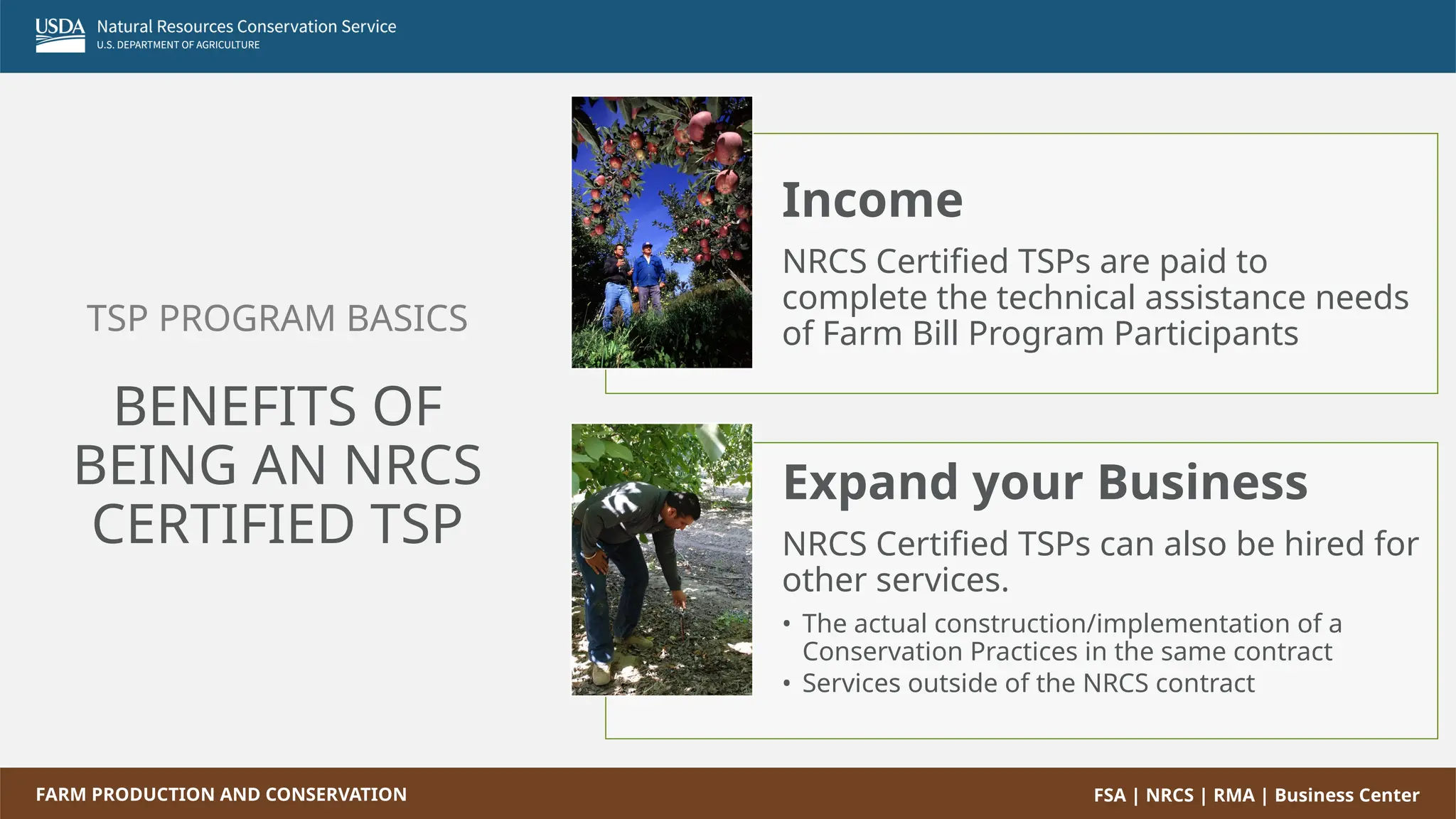 USDA Natural Resources Conservation Service
U.S. DEPARTMENT OF AGRICULTURE

TSP PROGRAM BASICS

BENEFITS OF BEING AN NRCS CERTIFIED TSP

Income

NRCS Certified TSPs are paid to complete the technical assistance needs of Farm Bill Program Participants

Expand your Business

NRCS Certified TSPs can also be hired for other services.

• The actual construction/implementation of a Conservation Practices in the same contract
• Services outside of the NRCS contract

FARM PRODUCTION AND CONSERVATION

FSA | NRCS | RMA | Business Center